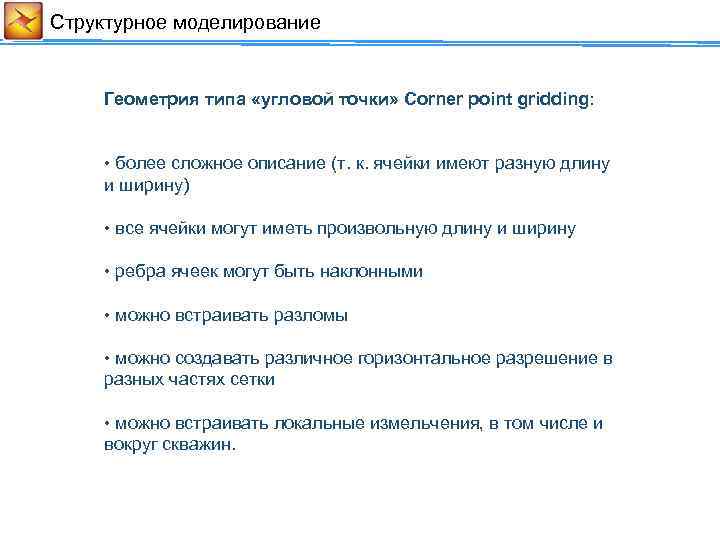 Структурное моделирование

Геометрия типа «угловой точки» Corner point gridding:

• более сложное описание (т. к. ячейки имеют разную длину и ширину)

• все ячейки могут иметь произвольную длину и ширину

• ребра ячеек могут быть наклонными

• можно встраивать разломы

• можно создавать различное горизонтальное разрешение в разных частях сетки

• можно встраивать локальные измельчения, в том числе и вокруг скважин.